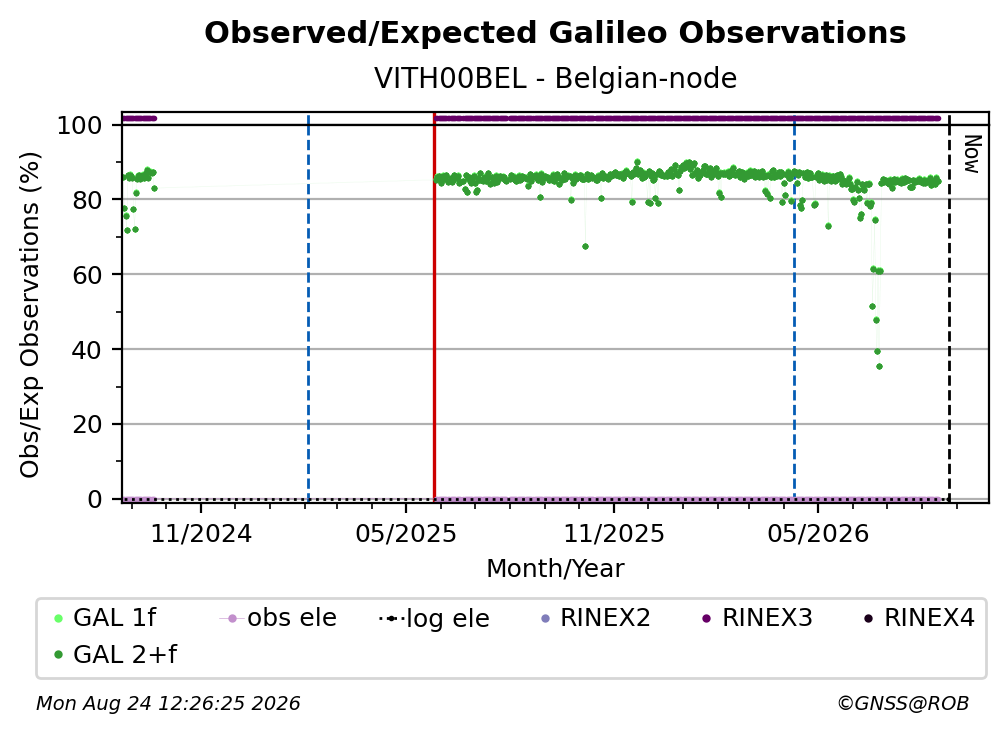 Observed/Expected Galileo Observations
VITH00BEL - Belgian-node

Obs/Exp Observations (%)
100
80
60
40
20
0

Now

11/2024
05/2025
11/2025
05/2026
Month/Year

GAL 1f
obs ele
log ele
RINEX2
RINEX3
RINEX4
GAL 2+f

Mon Aug 24 12:26:25 2026
©GNSS@ROB